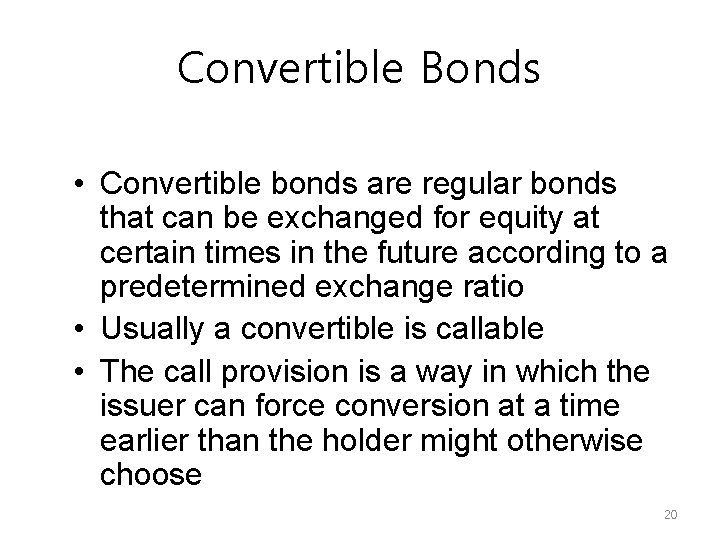 Convertible Bonds

• Convertible bonds are regular bonds that can be exchanged for equity at certain times in the future according to a predetermined exchange ratio
• Usually a convertible is callable
• The call provision is a way in which the issuer can force conversion at a time earlier than the holder might otherwise choose

20